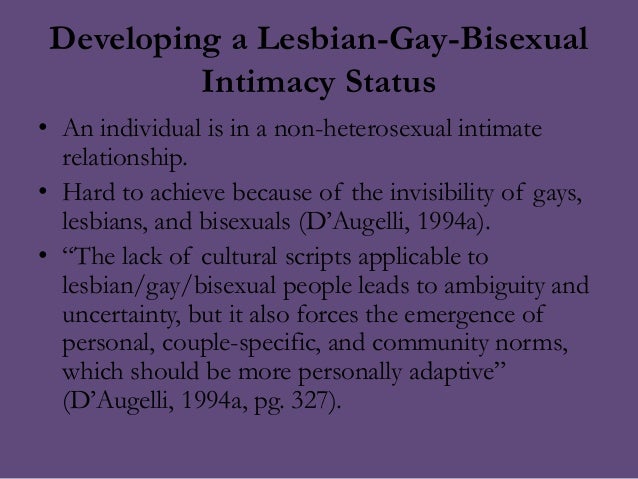 Developing a Lesbian-Gay-Bisexual Intimacy Status

• An individual is in a non-heterosexual intimate relationship.

• Hard to achieve because of the invisibility of gays, lesbians, and bisexuals (D'Augelli, 1994a).

• "The lack of cultural scripts applicable to lesbian/gay/bisexual people leads to ambiguity and uncertainty, but it also forces the emergence of personal, couple-specific, and community norms, which should be more personally adaptive" (D'Augelli, 1994a, pg. 327).